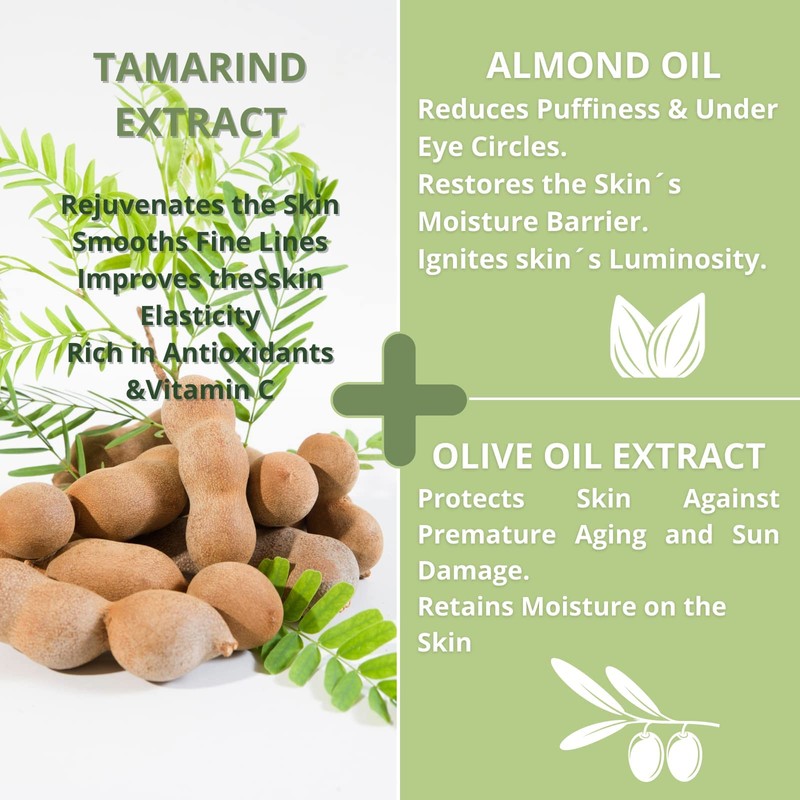 TAMARIND EXTRACT

Rejuvenates the Skin
Smooths Fine Lines
Improves theSskin Elasticity
Rich in Antioxidants &Vitamin C

ALMOND OIL

Reduces Puffiness & Under Eye Circles.
Restores the Skin´s Moisture Barrier.
Ignites skin´s Luminosity.

OLIVE OIL EXTRACT

Protects Skin Against Premature Aging and Sun Damage.
Retains Moisture on the Skin